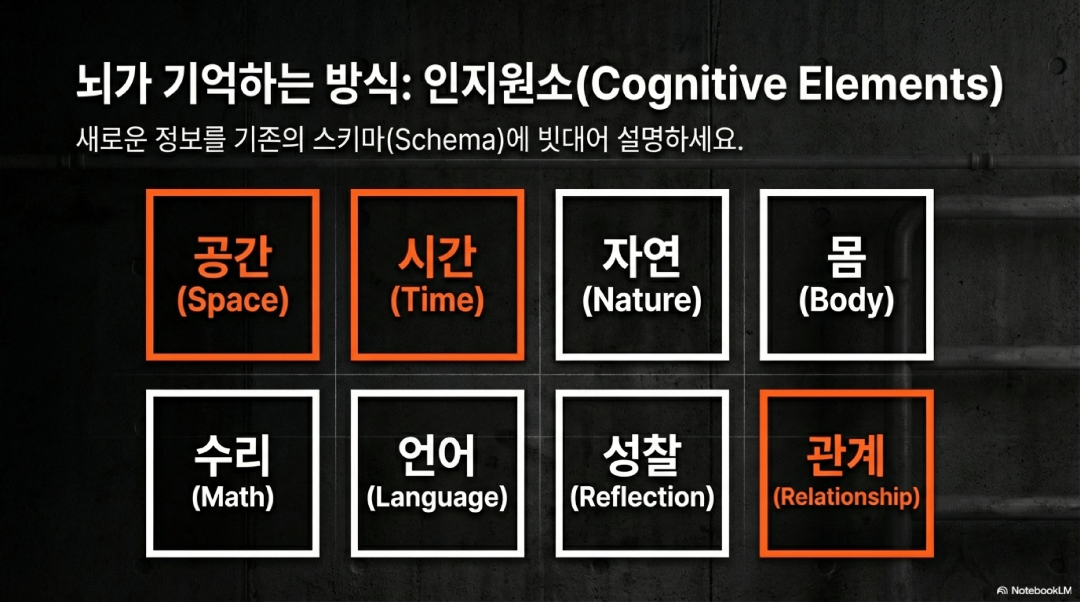 뇌가 기억하는 방식: 인지원소(Cognitive Elements)

새로운 정보를 기존의 스키마(Schema)에 빗대어 설명하세요.

공간
(Space)

시간
(Time)

자연
(Nature)

몸
(Body)

수리
(Math)

언어
(Language)

성찰
(Reflection)

관계
(Relationship)

NotebookLM